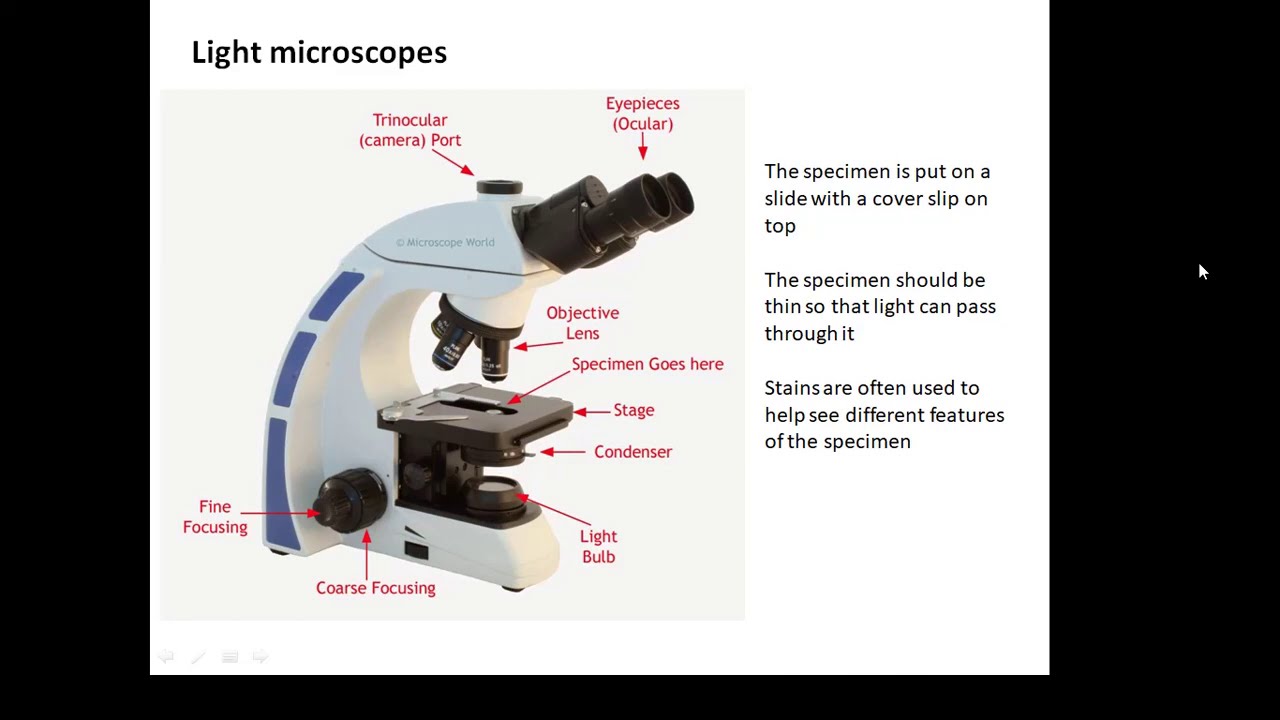 Light microscopes

Trinocular (camera) Port

Eyepieces (Ocular)

© Microscope World

Objective Lens

Specimen Goes here

Stage

Condenser

Fine Focusing

Light Bulb

Coarse Focusing

The specimen is put on a slide with a cover slip on top

The specimen should be thin so that light can pass through it

Stains are often used to help see different features of the specimen